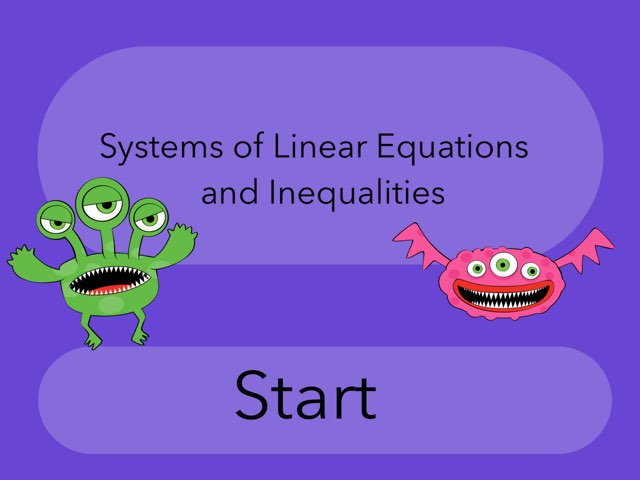 Systems of Linear Equations and Inequalities

Start